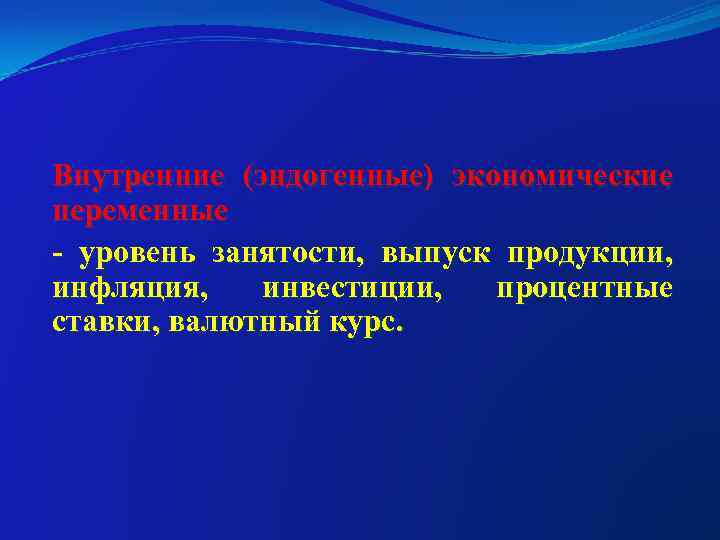 Внутренние (эндогенные) экономические переменные

- уровень занятости, выпуск продукции, инфляция, инвестиции, процентные ставки, валютный курс.